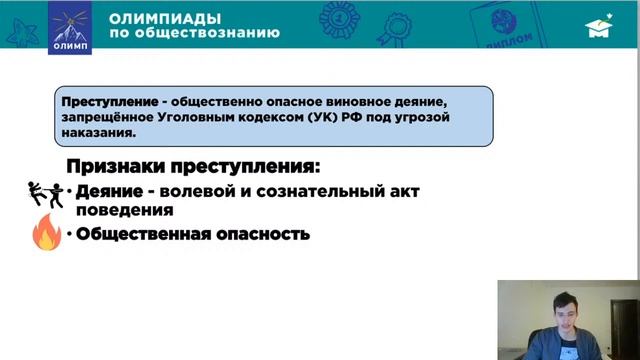 ОЛИМП

ОЛИМПИАДЫ
по обществознанию

ДИПЛОМ

Преступление - общественно опасное виновное деяние, запрещённое Уголовным кодексом (УК) РФ под угрозой наказания.

Признаки преступления:

• Деяние - волевой и сознательный акт поведения

• Общественная опасность